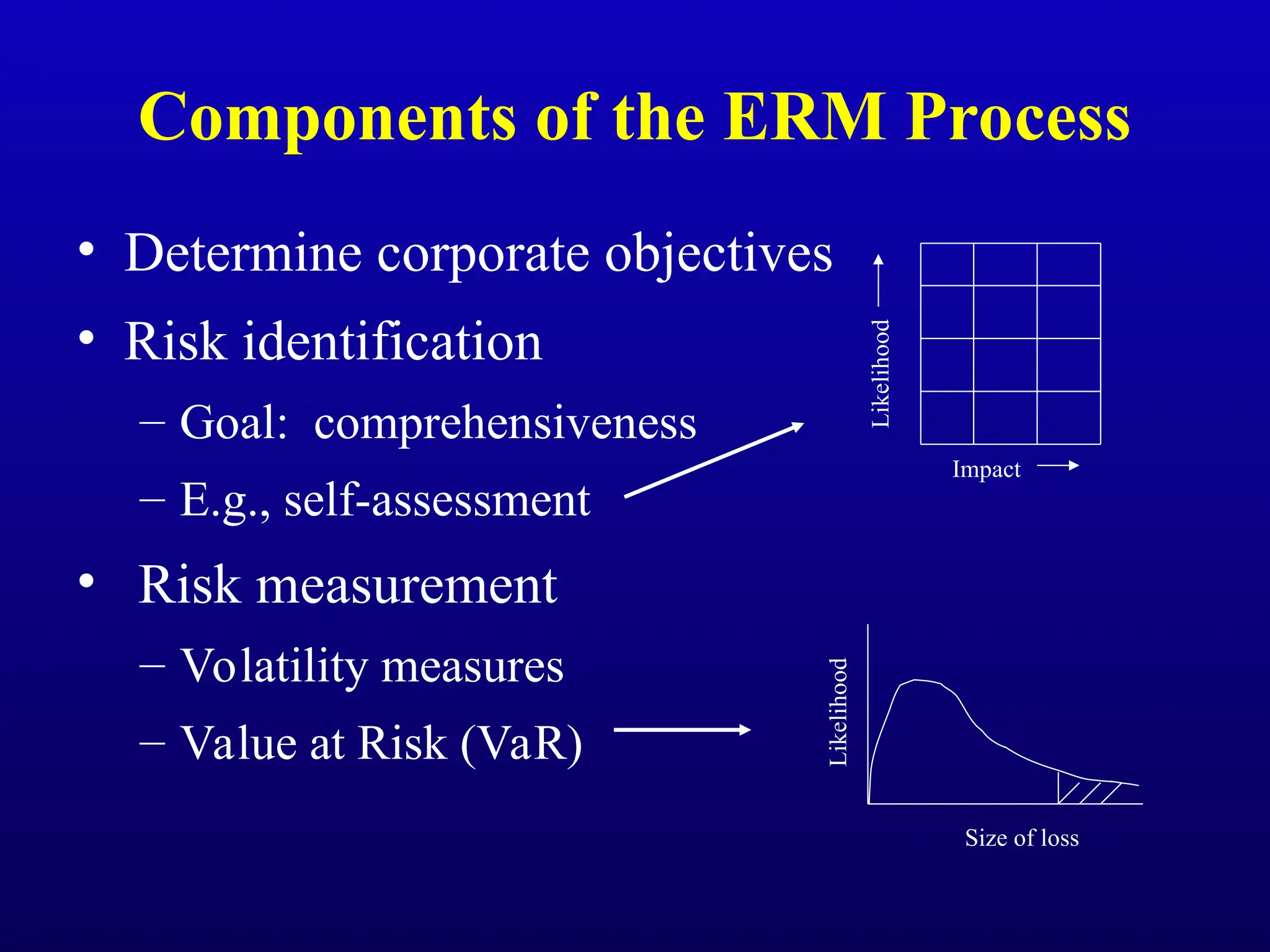 Components of the ERM Process

• Determine corporate objectives
• Risk identification
– Goal: comprehensiveness
– E.g., self-assessment
• Risk measurement
– Volatility measures
– Value at Risk (VaR)

Likelihood

Impact

Likelihood

Size of loss